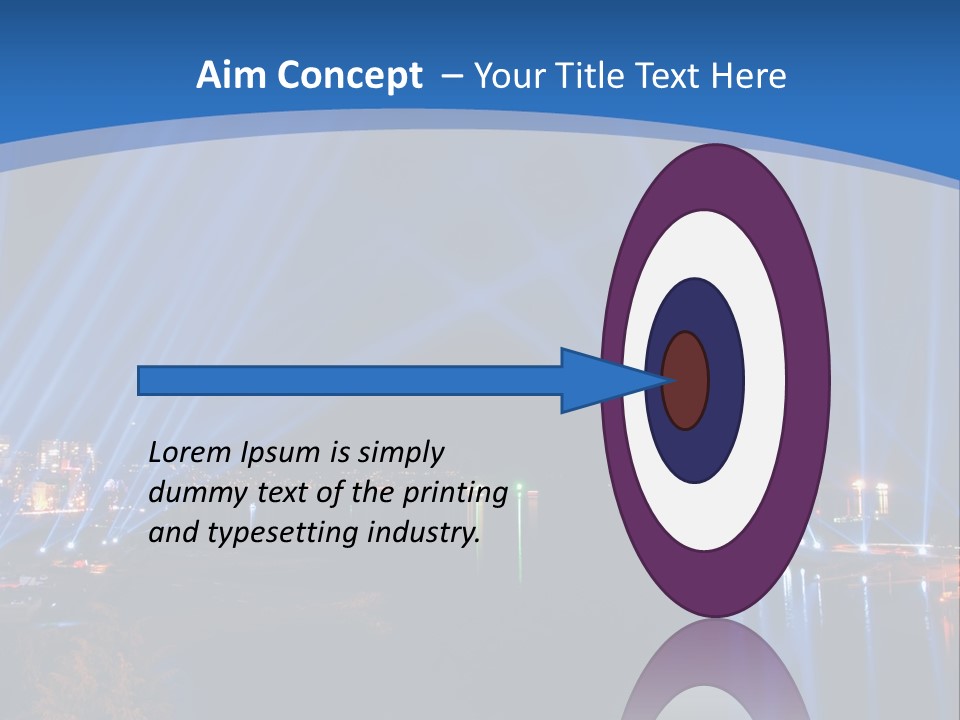 Aim Concept – Your Title Text Here

Lorem Ipsum is simply dummy text of the printing and typesetting industry.